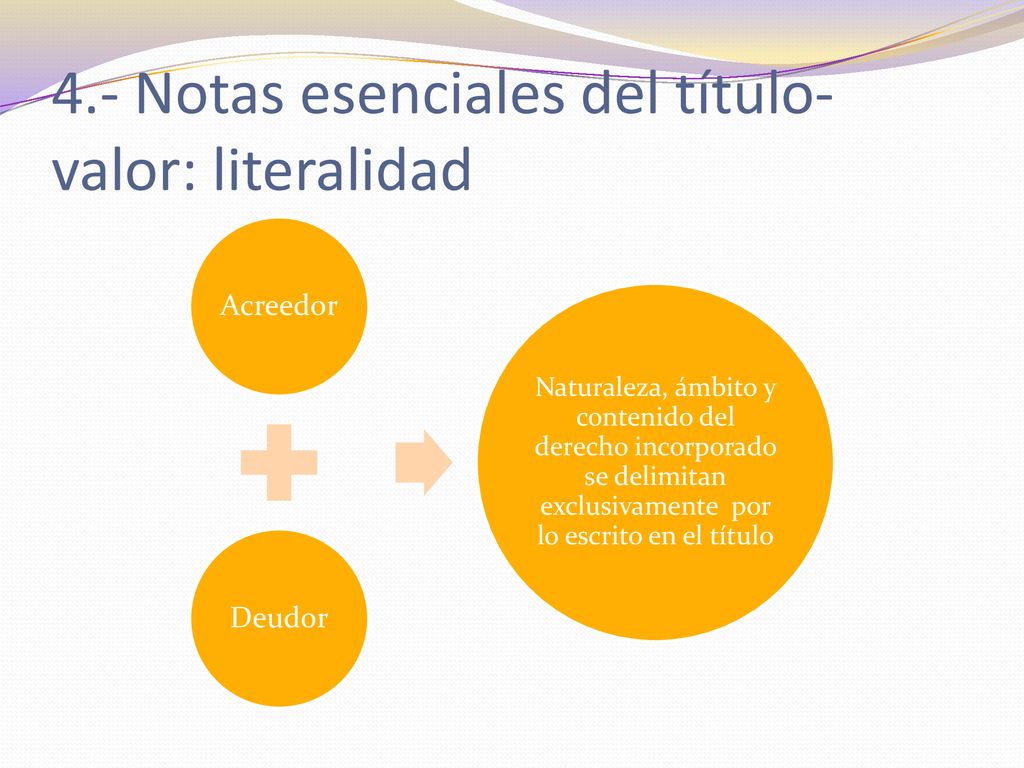 4.- Notas esenciales del título-valor: literalidad

Acreedor

Deudor

Naturaleza, ámbito y contenido del derecho incorporado se delimitan exclusivamente por lo escrito en el título